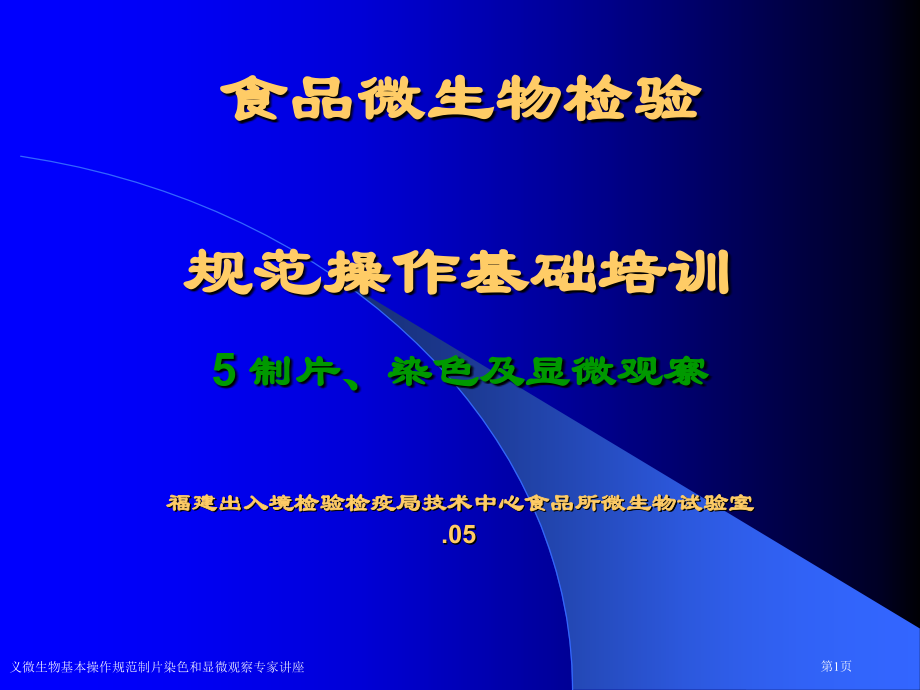 食品微生物检验

规范操作基础培训

5 制片、染色及显微观察

福建出入境检验检疫局技术中心食品所微生物试验室

.05

义微生物基本操作规范制片染色和显微观察专家讲座

第1页